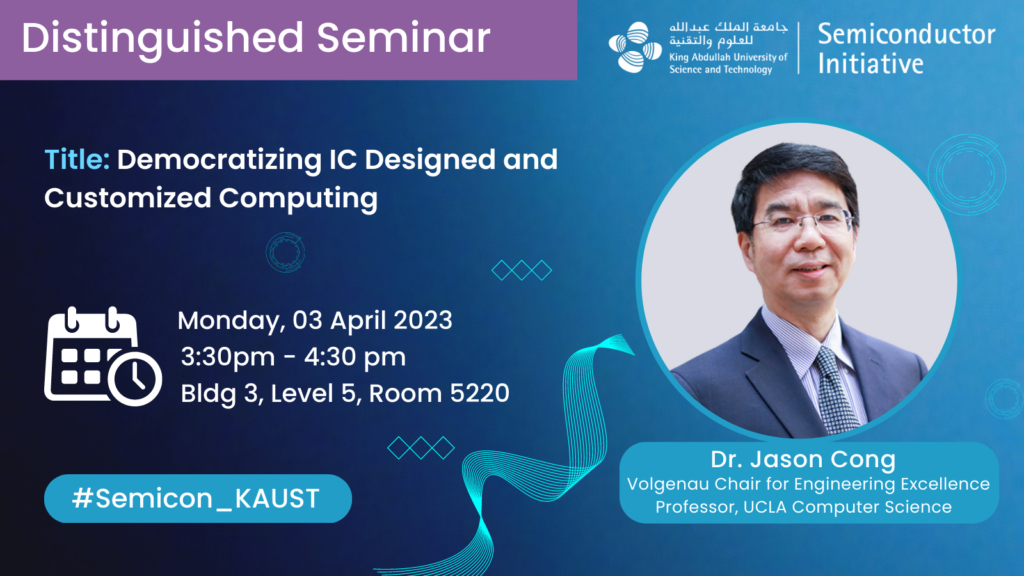 Distinguished Seminar

جامعة الملك عبدالله للعلوم والتقنية
King Abdullah University of Science and Technology

Semiconductor Initiative

Title: Democratizing IC Designed and Customized Computing

Monday, 03 April 2023
3:30pm - 4:30 pm
Bldg 3, Level 5, Room 5220

#Semicon_KAUST

Dr. Jason Cong
Volgenau Chair for Engineering Excellence
Professor, UCLA Computer Science